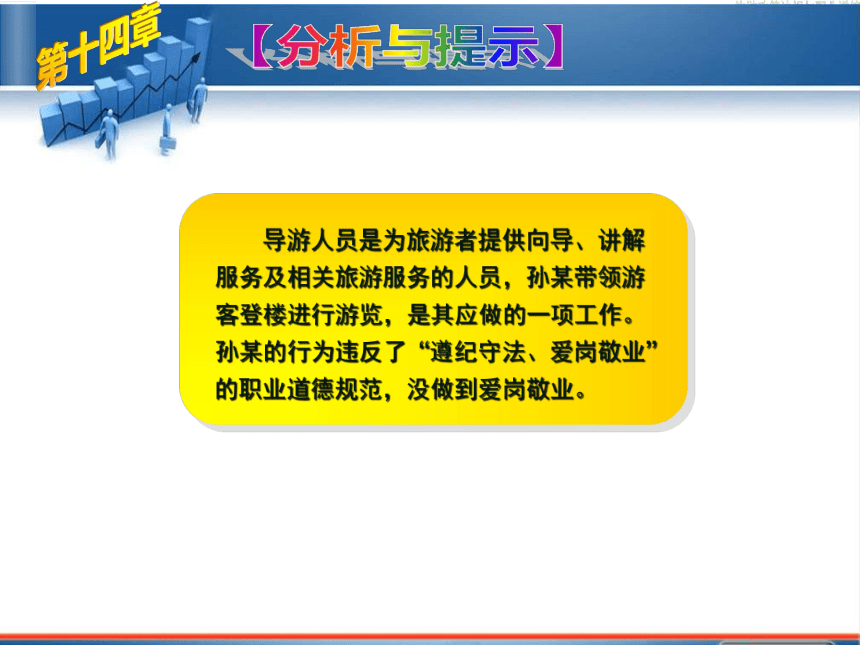 第十四章

【分析与提示】

导游人员是为旅游者提供向导、讲解服务及相关旅游服务的人员，孙某带领游客登楼进行游览，是其应做的一项工作。孙某的行为违反了“遵纪守法、爱岗敬业”的职业道德规范，没做到爱岗敬业。